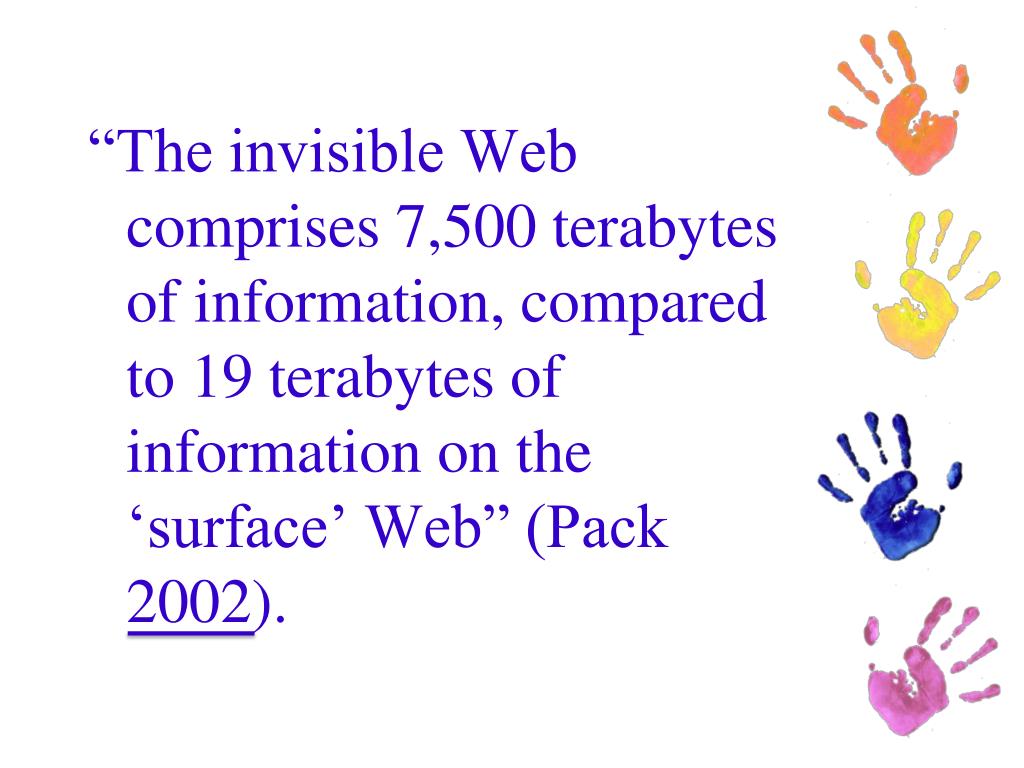 “The invisible Web comprises 7,500 terabytes of information, compared to 19 terabytes of information on the ‘surface’ Web” (Pack 2002).